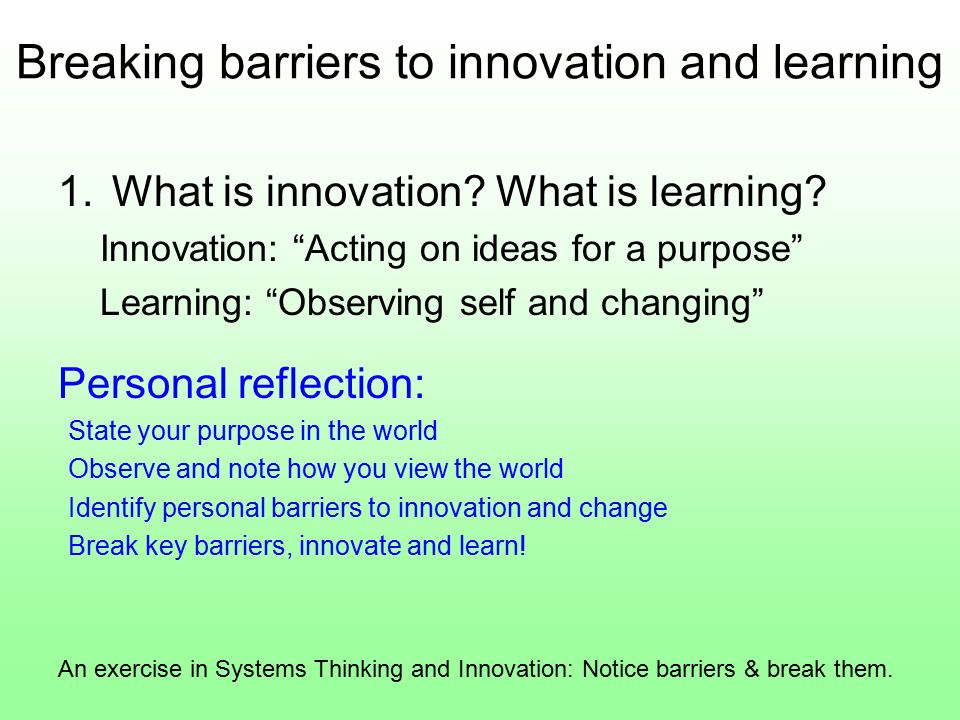 Breaking barriers to innovation and learning

1. What is innovation? What is learning?
Innovation: “Acting on ideas for a purpose”
Learning: “Observing self and changing”

Personal reflection:
State your purpose in the world
Observe and note how you view the world
Identify personal barriers to innovation and change
Break key barriers, innovate and learn!

An exercise in Systems Thinking and Innovation: Notice barriers & break them.